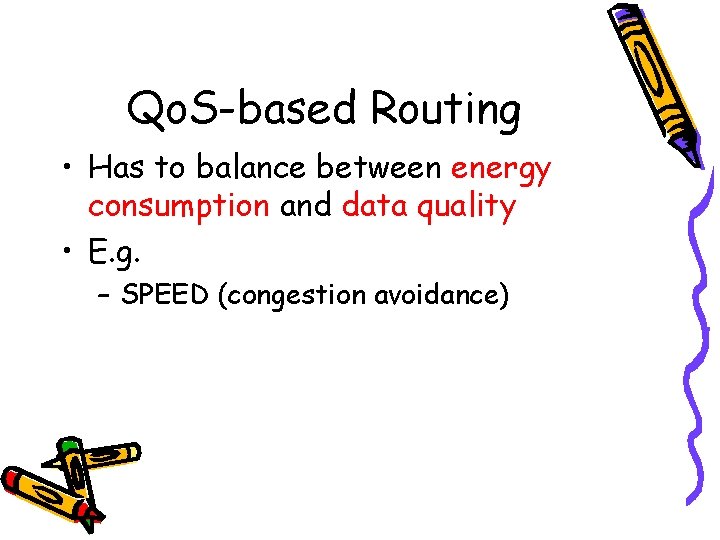 QoS-based Routing

• Has to balance between energy consumption and data quality

• E.g.

– SPEED (congestion avoidance)